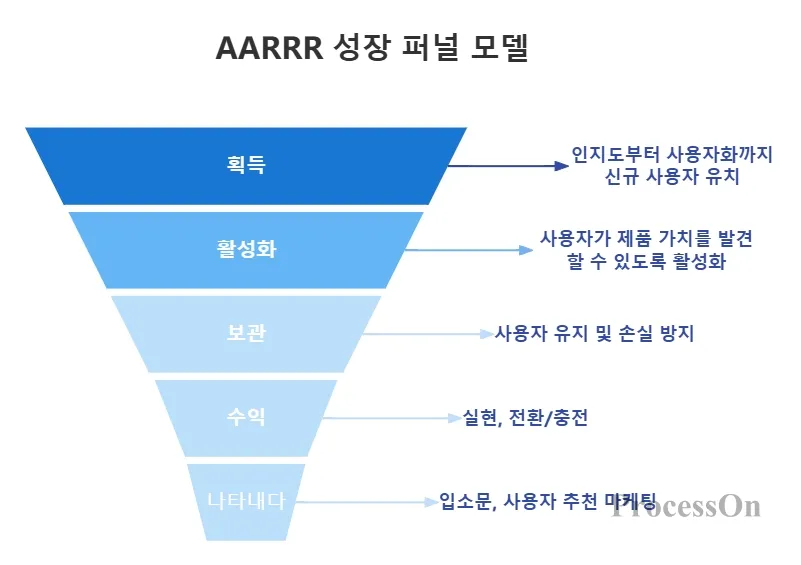 AARRR 성장 퍼널 모델

획득

인지도부터 사용자화까지 신규 사용자 유치

활성화

사용자가 제품 가치를 발견 할 수 있도록 활성화

보관

사용자 유지 및 손실 방지

수익

실현, 전환/충전

나타내다

입소문, 사용자 추천 마케팅

ProcessOn